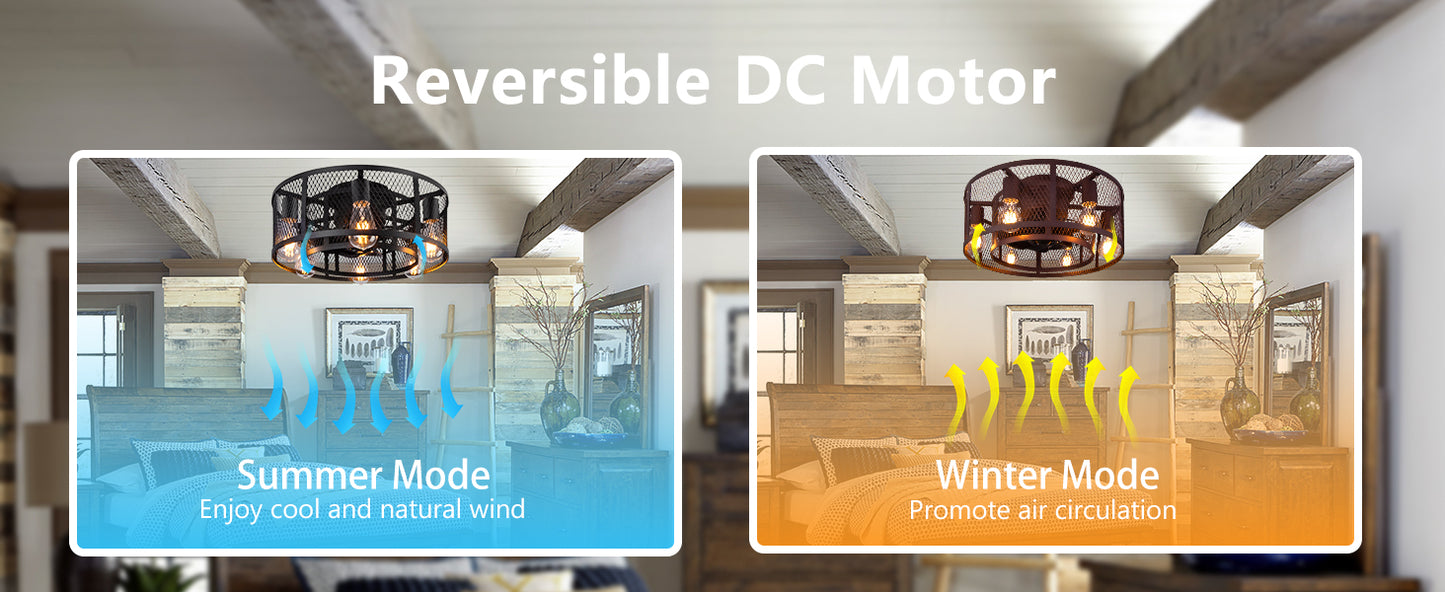 Reversible DC Motor

Summer Mode
Enjoy cool and natural wind

Winter Mode
Promote air circulation